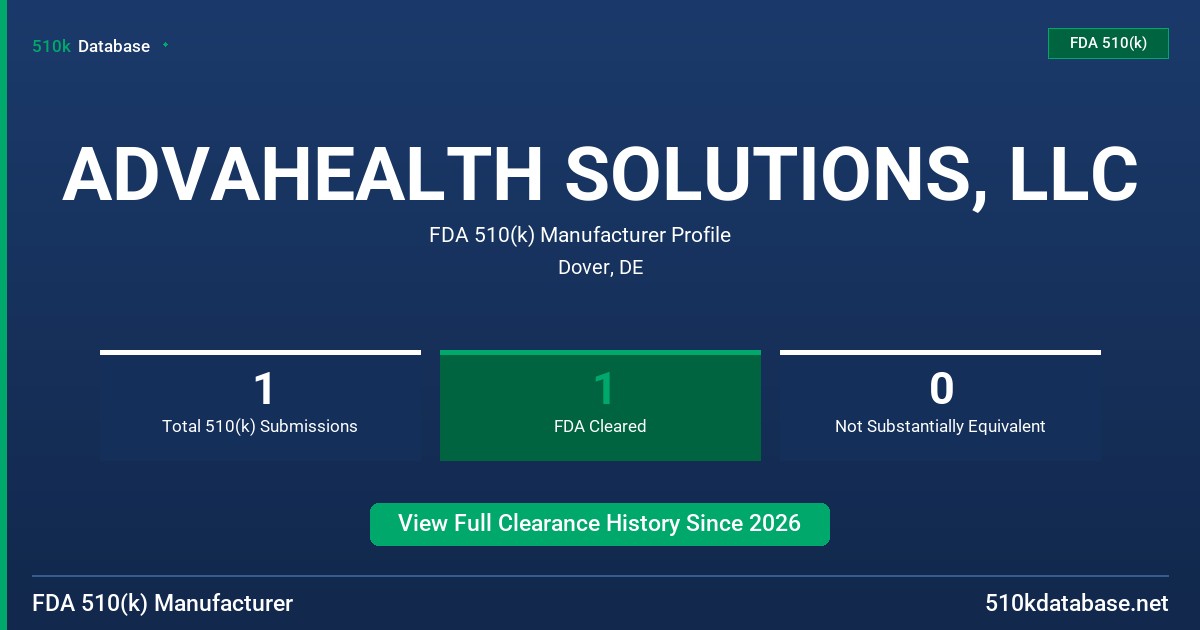 510k Database

FDA 510(k)

ADVAHEALTH SOLUTIONS, LLC

FDA 510(k) Manufacturer Profile

Dover, DE

1
Total 510(k) Submissions

1
FDA Cleared

0
Not Substantially Equivalent

View Full Clearance History Since 2026

FDA 510(k) Manufacturer

510kdatabase.net